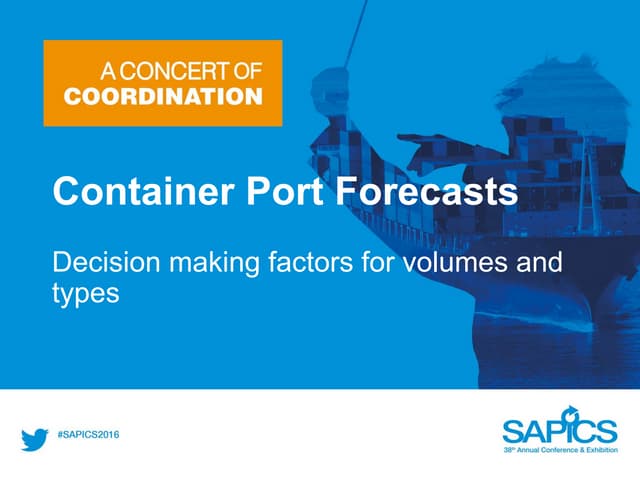 A CONCERT OF
COORDINATION

Container Port Forecasts

Decision making factors for volumes and types

#SAPICS2016

SAPICS
38th Annual Conference & Exhibition